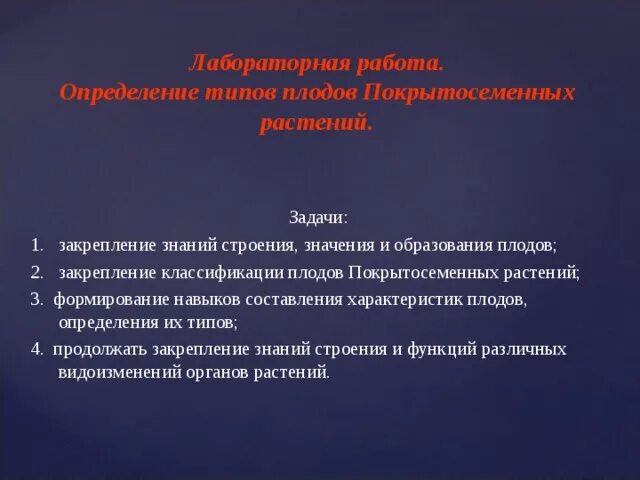 Лабораторная работа.
Определение типов плодов Покрытосеменных растений.

Задачи:

1. закрепление знаний строения, значения и образования плодов;

2. закрепление классификации плодов Покрытосеменных растений;

3. формирование навыков составления характеристик плодов, определения их типов;

4. продолжать закрепление знаний строения и функций различных видоизменений органов растений.